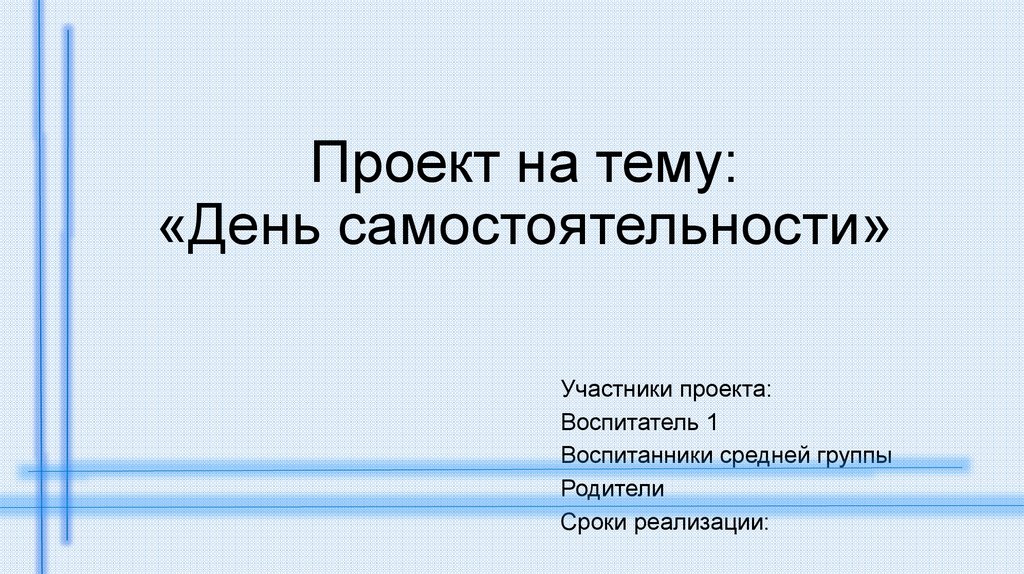 Проект на тему:
«День самостоятельности»

Участники проекта:
Воспитатель 1
Воспитанники средней группы
Родители
Сроки реализации: